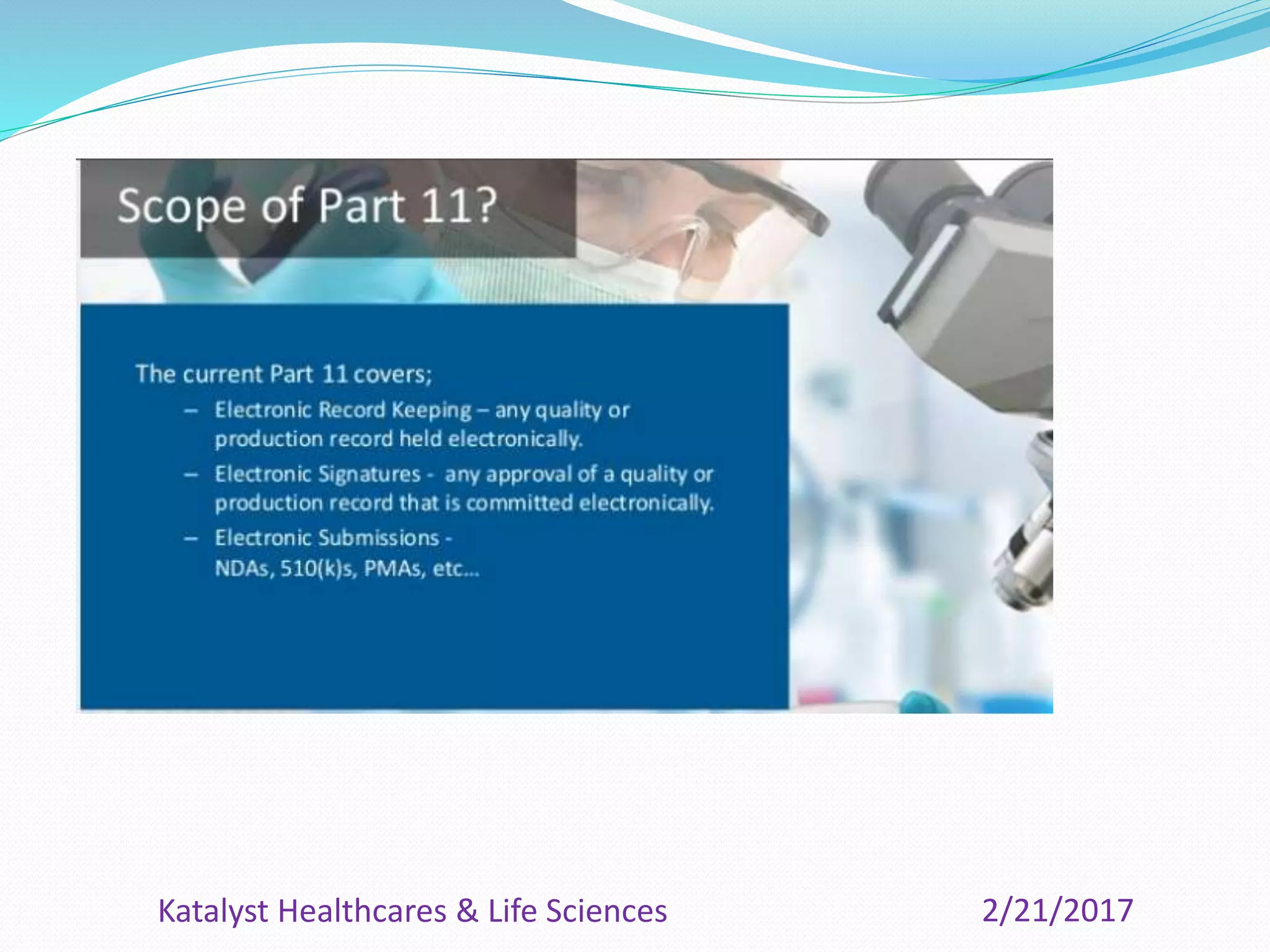 Scope of Part 11?

The current Part 11 covers;

– Electronic Record Keeping – any quality or production record held electronically.

– Electronic Signatures - any approval of a quality or production record that is committed electronically.

– Electronic Submissions - NDAs, 510(k)s, PMAs, etc...

Katalyst Healthcares & Life Sciences

2/21/2017